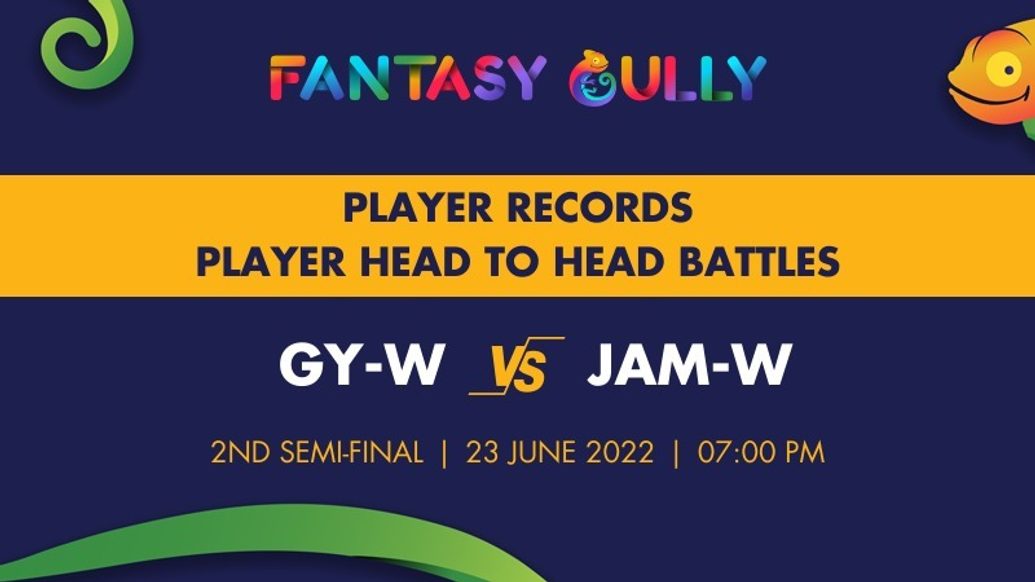 FANTASY GULLY

PLAYER RECORDS
PLAYER HEAD TO HEAD BATTLES

GY-W VS JAM-W

2ND SEMI-FINAL | 23 JUNE 2022 | 07:00 PM